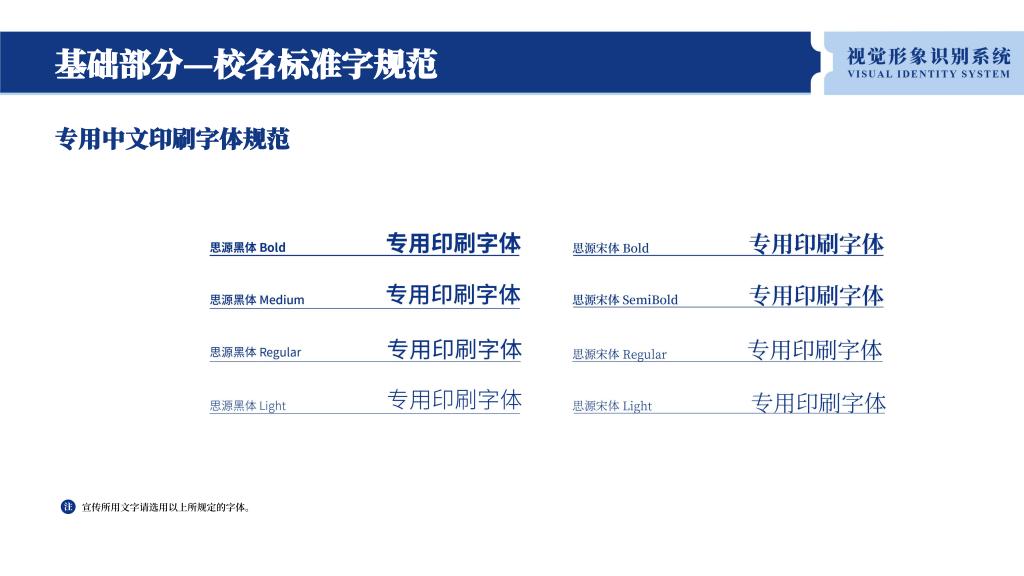 基础部分—校名标准字规范

视觉形象识别系统
VISUAL IDENTITY SYSTEM

专用中文印刷字体规范

思源黑体 Bold 专用印刷字体
思源黑体 Medium 专用印刷字体
思源黑体 Regular 专用印刷字体
思源黑体 Light 专用印刷字体

思源宋体 Bold 专用印刷字体
思源宋体 SemiBold 专用印刷字体
思源宋体 Regular 专用印刷字体
思源宋体 Light 专用印刷字体

注 宣传所用文字请选用以上所规定的字体。